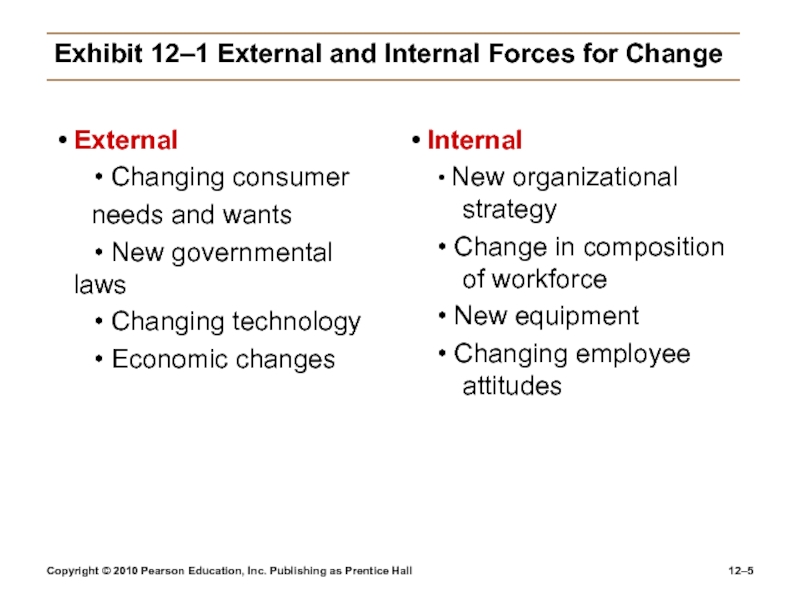 Exhibit 12–1 External and Internal Forces for Change

• External
• Changing consumer needs and wants
• New governmental laws
• Changing technology
• Economic changes

• Internal
• New organizational strategy
• Change in composition of workforce
• New equipment
• Changing employee attitudes

Copyright © 2010 Pearson Education, Inc. Publishing as Prentice Hall

12–5